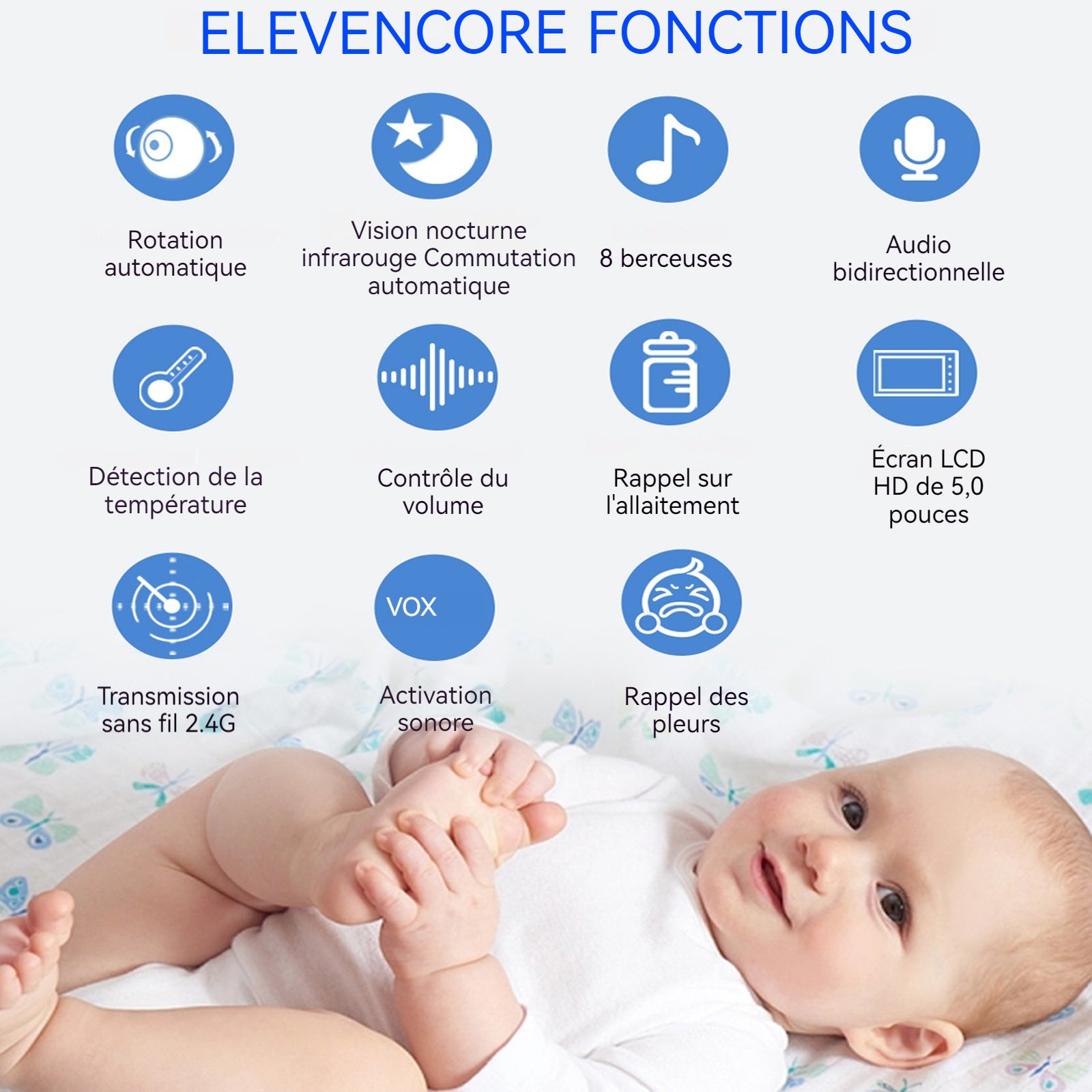 ELEVENCORE FONCTIONS

Rotation automatique

Vision nocturne infrarouge Commutation automatique

8 berceuses

Audio bidirectionnelle

Détection de la température

Contrôle du volume

Rappel sur l'allaitement

Écran LCD HD de 5,0 pouces

Transmission sans fil 2.4G

VOX

Activation sonore

Rappel des pleurs